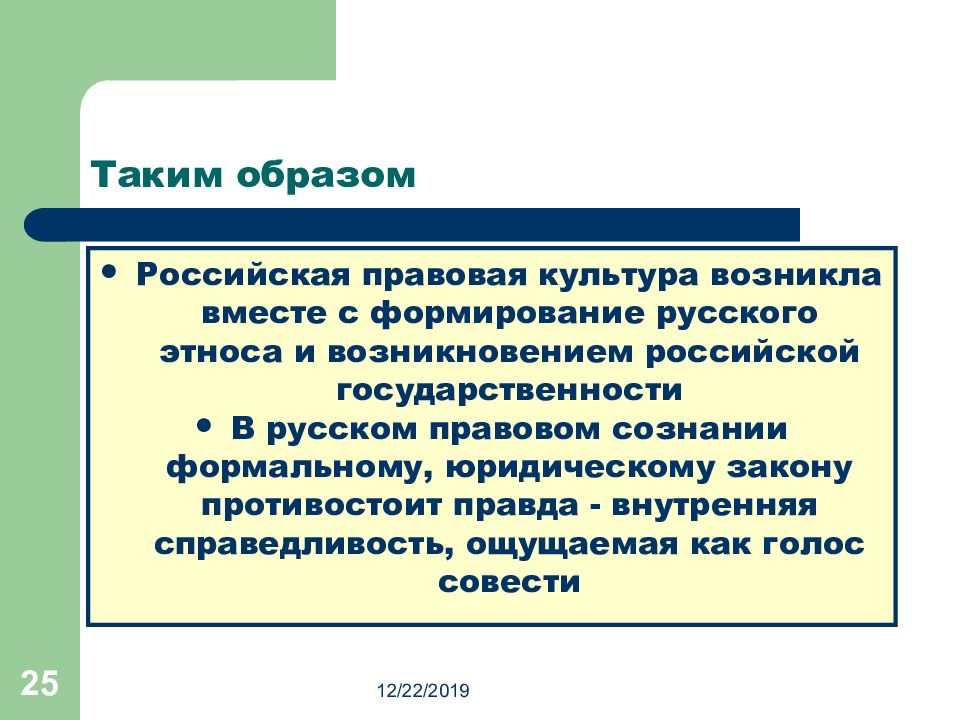 Таким образом

• Российская правовая культура возникла вместе с формирование русского этноса и возникновением российской государственности

• В русском правовом сознании формальному, юридическому закону противостоит правда - внутренняя справедливость, ощущаемая как голос совести

25

12/22/2019